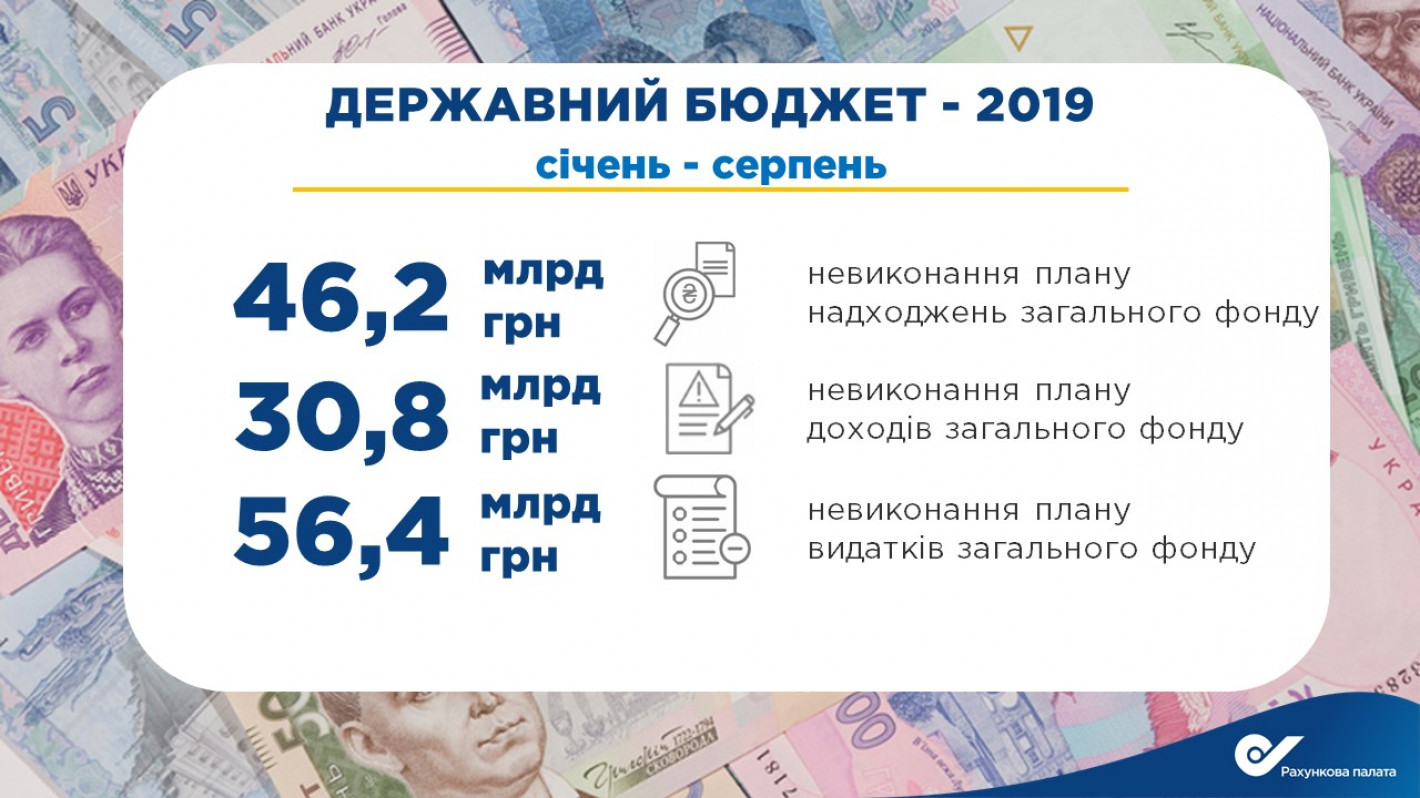 ДЕРЖАВНИЙ БЮДЖЕТ - 2019
січень - серпень

46,2 млрд грн
невиконання плану надходжень загального фонду

30,8 млрд грн
невиконання плану доходів загального фонду

56,4 млрд грн
невиконання плану видатків загального фонду

Рахункова палата